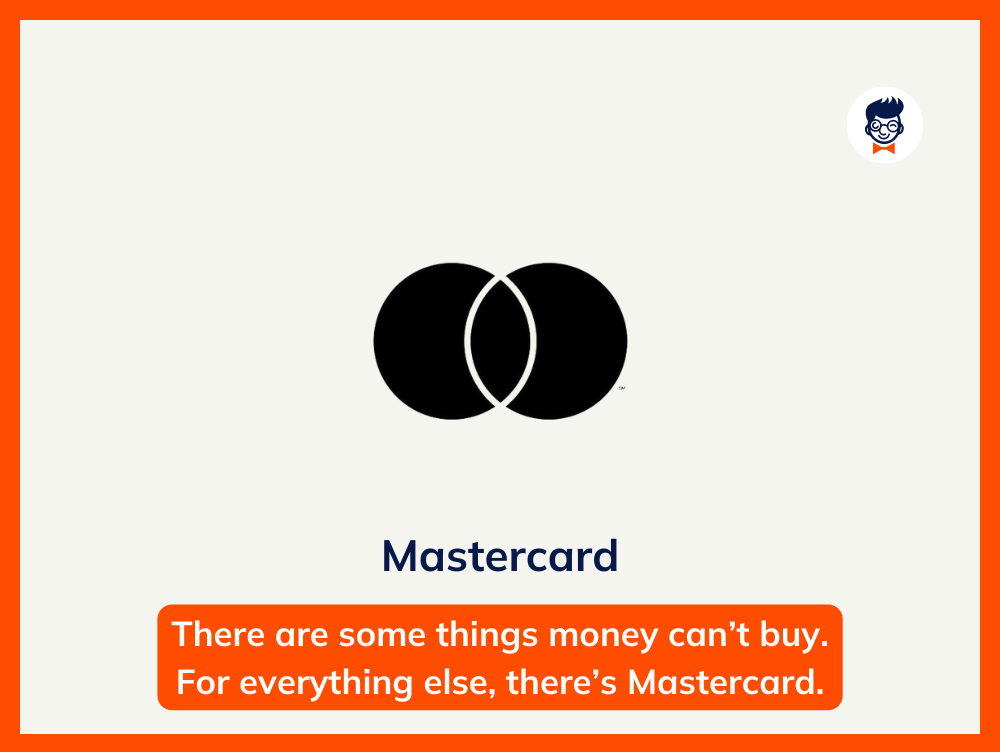 ™

Mastercard

There are some things money can’t buy. For everything else, there’s Mastercard.